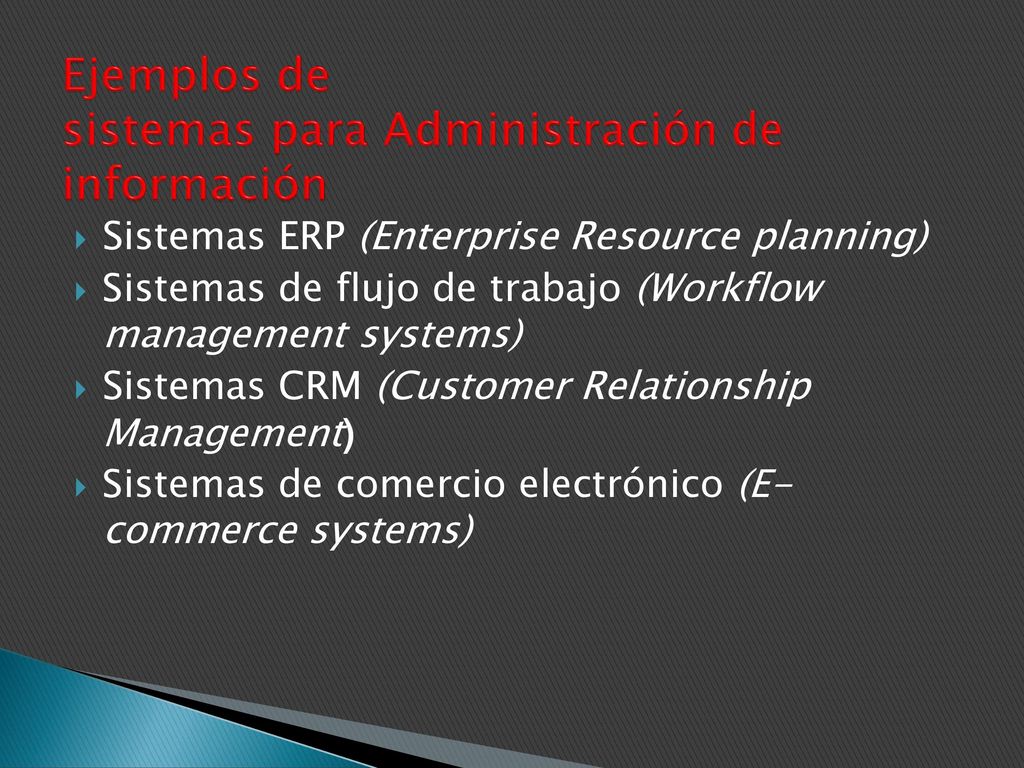 Ejemplos de sistemas para Administración de información

Sistemas ERP (Enterprise Resource planning)

Sistemas de flujo de trabajo (Workflow management systems)

Sistemas CRM (Customer Relationship Management)

Sistemas de comercio electrónico (E-commerce systems)